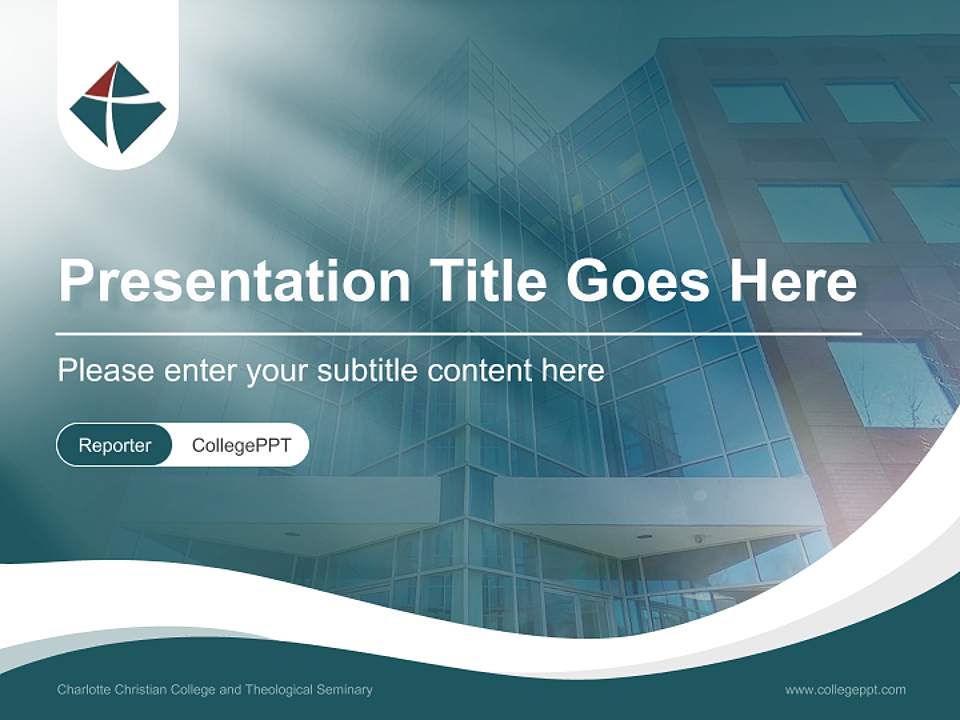 Presentation Title Goes Here

Please enter your subtitle content here

Reporter CollegePPT

Charlotte Christian College and Theological Seminary

www.collegeppt.com